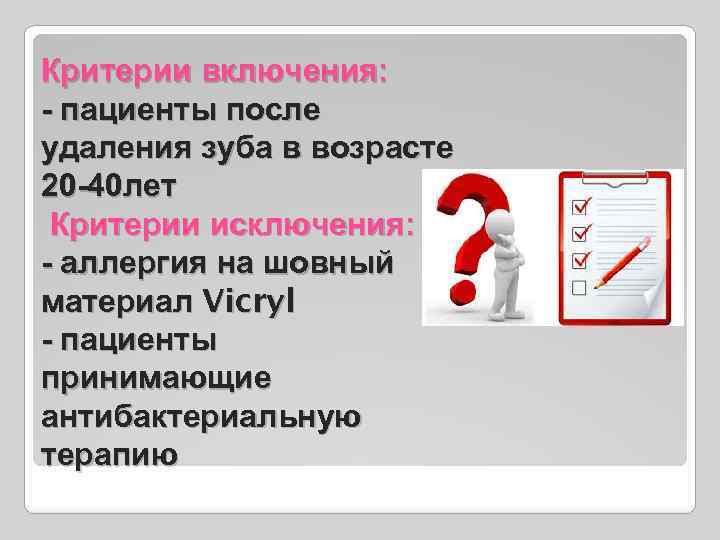 Критерии включения:
- пациенты после удаления зуба в возрасте 20-40лет
Критерии исключения:
- аллергия на шовный материал Vicryl
- пациенты принимающие антибактериальную терапию